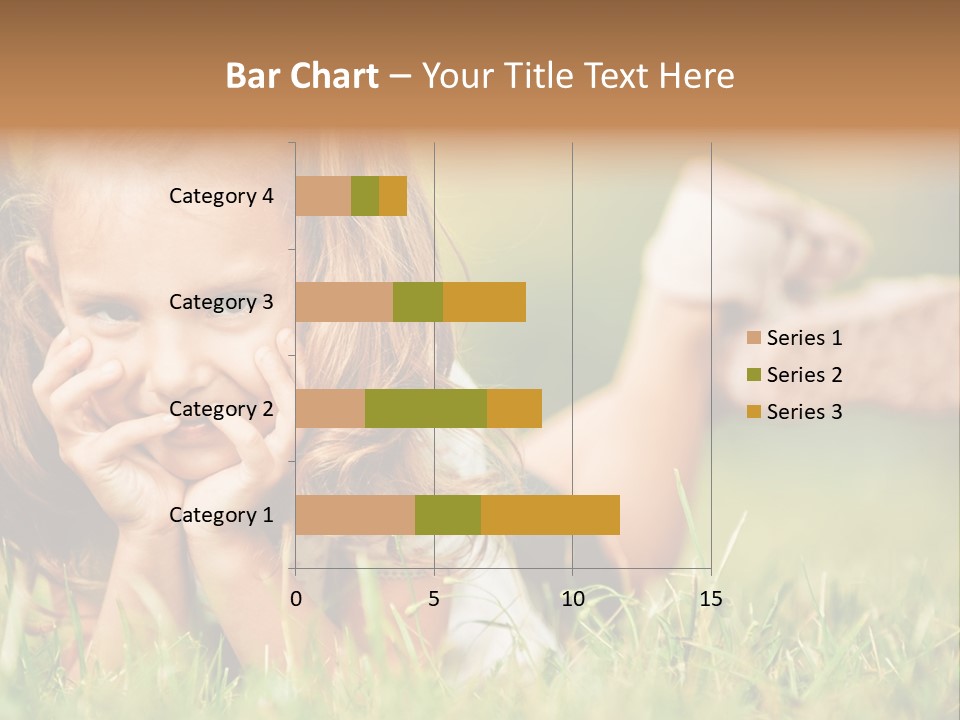 Bar Chart – Your Title Text Here

Category 4
Category 3
Category 2
Category 1

0
5
10
15

Series 1
Series 2
Series 3